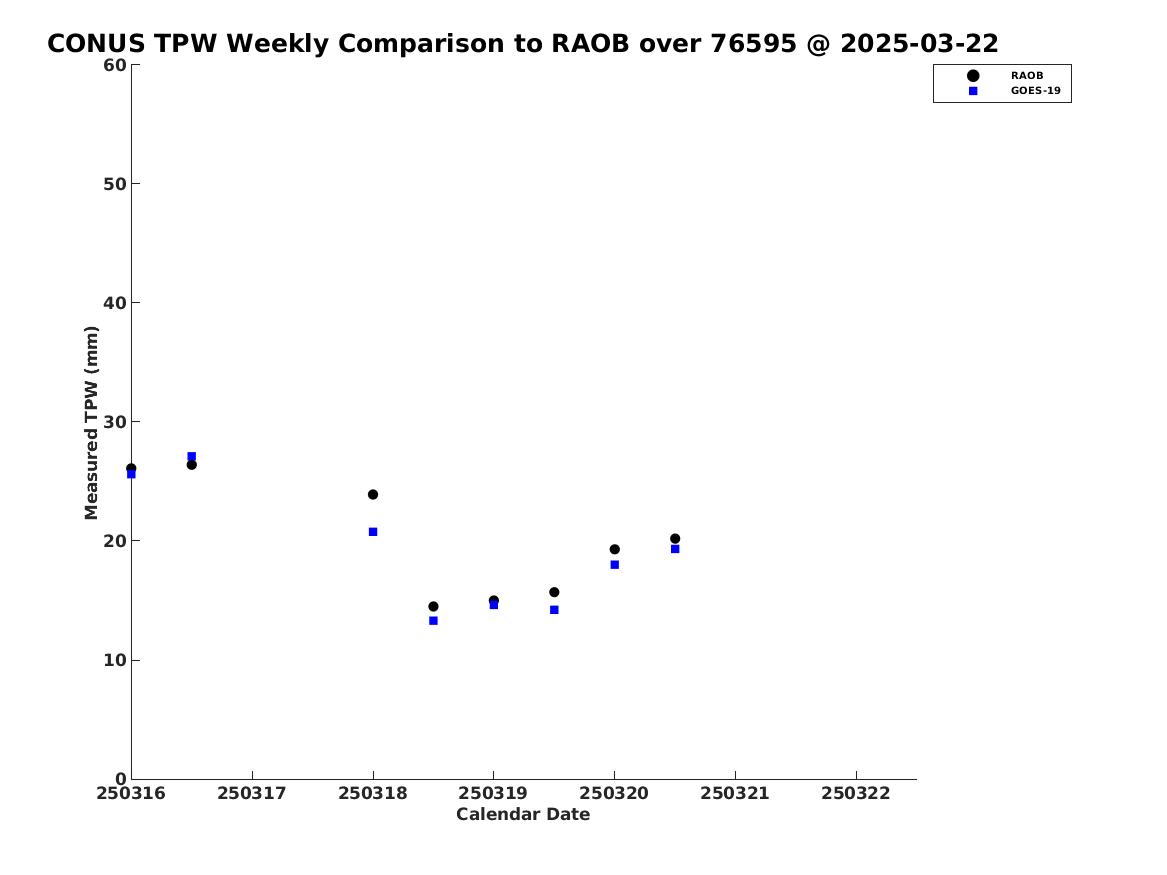 CONUS TPW Weekly Comparison to RAOB over 76595 @ 2025-03-22

RAOB
GOES-19

Measured TPW (mm)

60
50
40
30
20
10
0

250316 250317 250318 250319 250320 250321 250322

Calendar Date